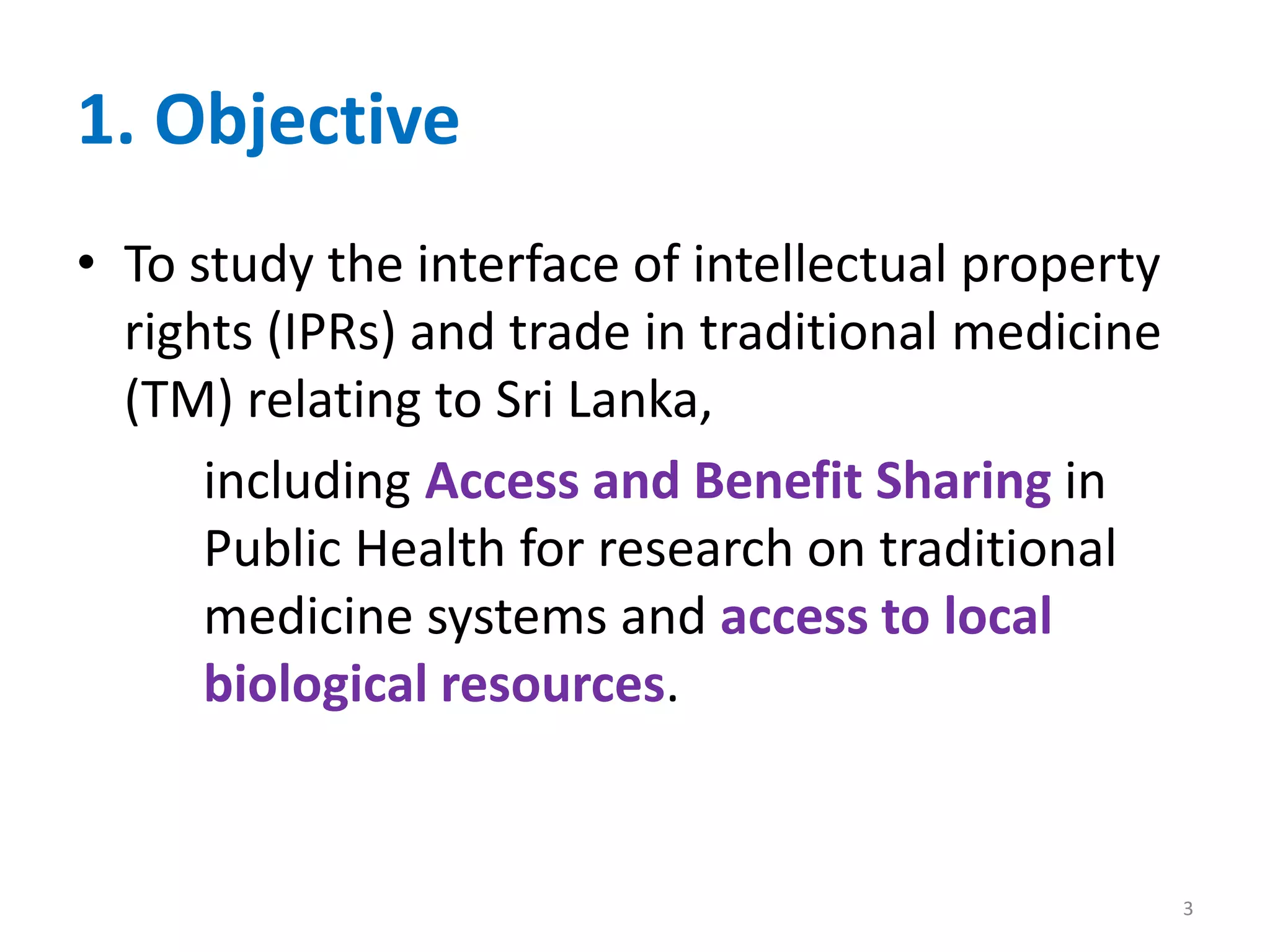 1. Objective

• To study the interface of intellectual property rights (IPRs) and trade in traditional medicine (TM) relating to Sri Lanka,

including Access and Benefit Sharing in Public Health for research on traditional medicine systems and access to local biological resources.

3